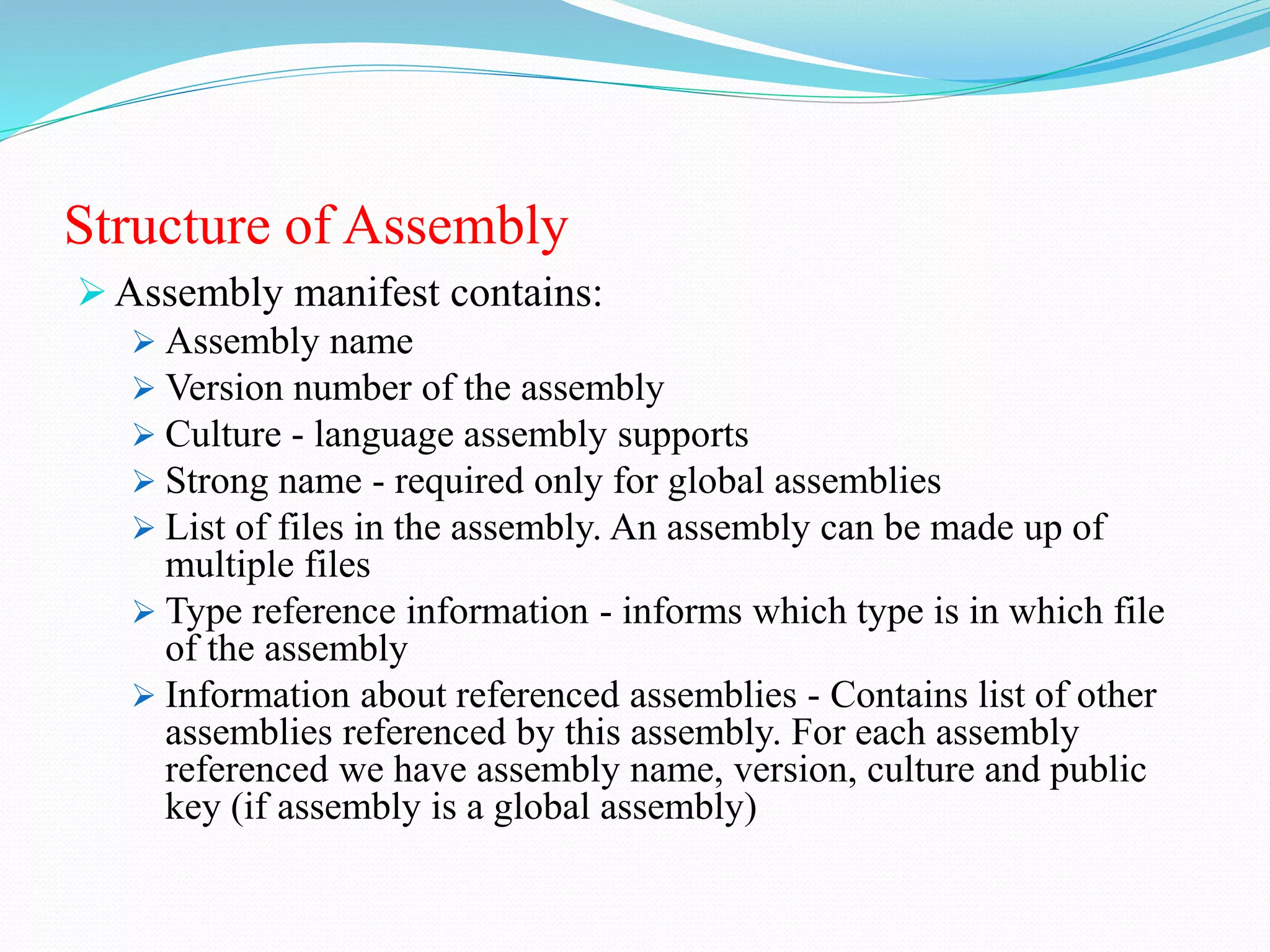 Structure of Assembly

➢ Assembly manifest contains:

➢ Assembly name

➢ Version number of the assembly

➢ Culture - language assembly supports

➢ Strong name - required only for global assemblies

➢ List of files in the assembly. An assembly can be made up of multiple files

➢ Type reference information - informs which type is in which file of the assembly

➢ Information about referenced assemblies - Contains list of other assemblies referenced by this assembly. For each assembly referenced we have assembly name, version, culture and public key (if assembly is a global assembly)